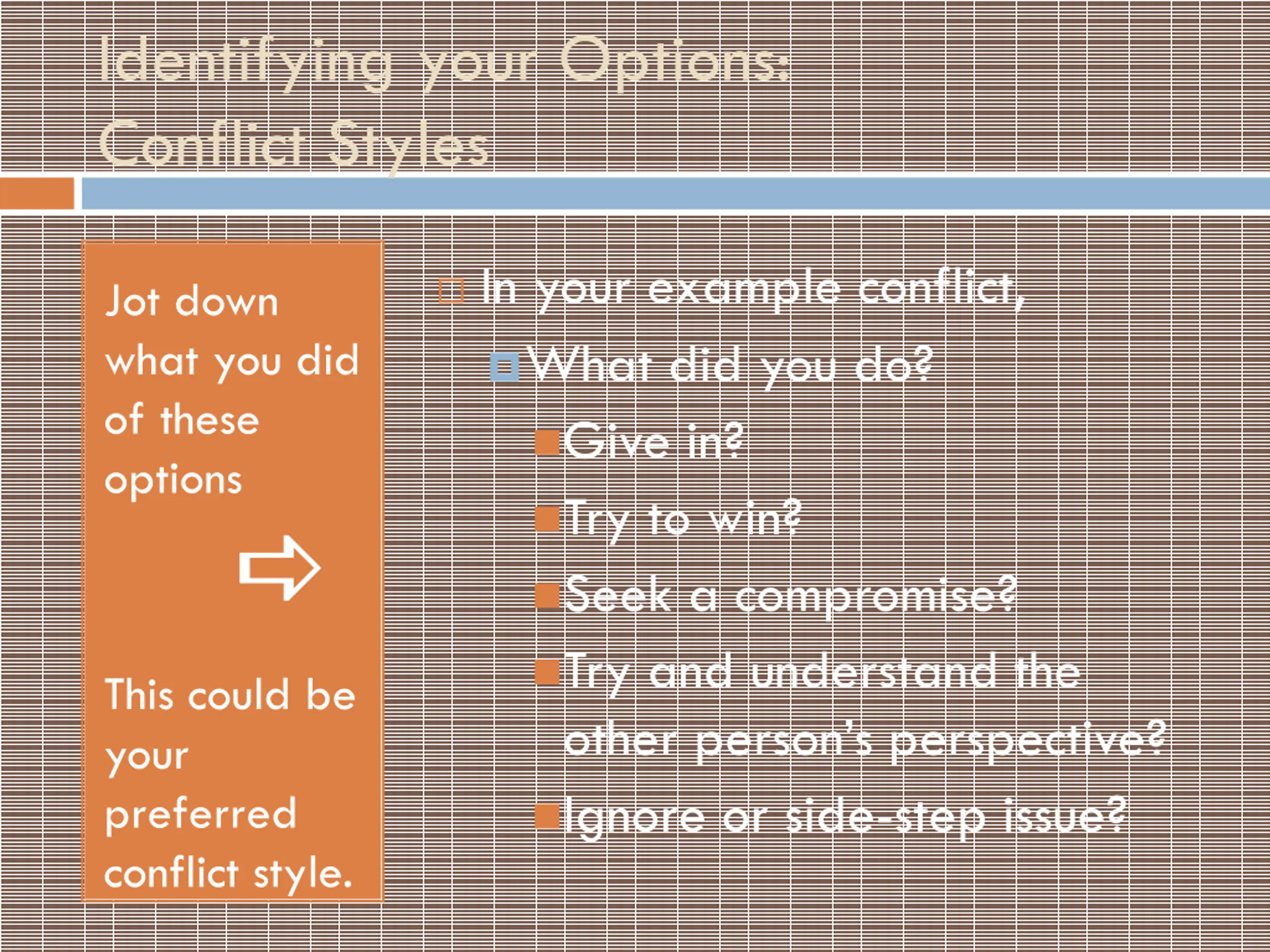 Identifying your Options: Conflict Styles

Jot down what you did of these options

This could be your preferred conflict style.

In your example conflict,

What did you do?

Give in?

Try to win?

Seek a compromise?

Try and understand the other person's perspective?

Ignore or side-step issue?